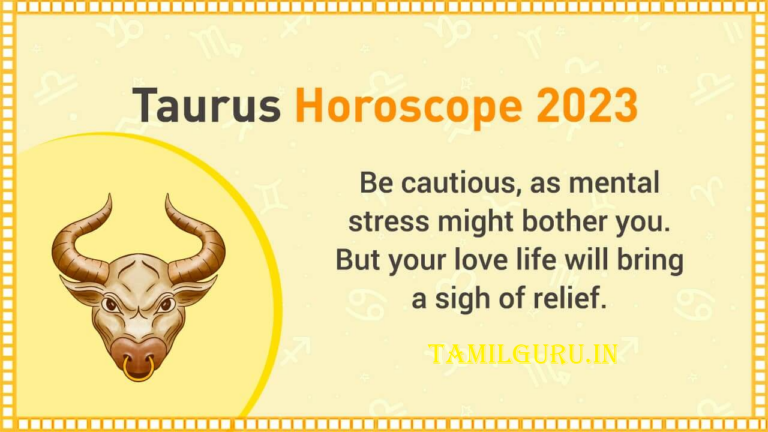 Taurus Horoscope 2023

Be cautious, as mental stress might bother you. But your love life will bring a sigh of relief.

TAMILGURU.IN